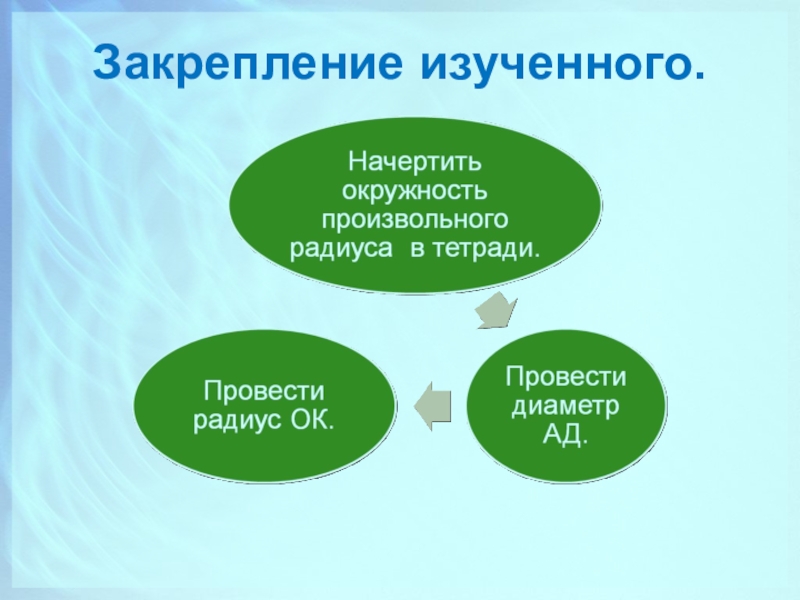 Закрепление изученного.

Начертить окружность произвольного радиуса в тетради.

Провести диаметр АД.

Провести радиус ОК.